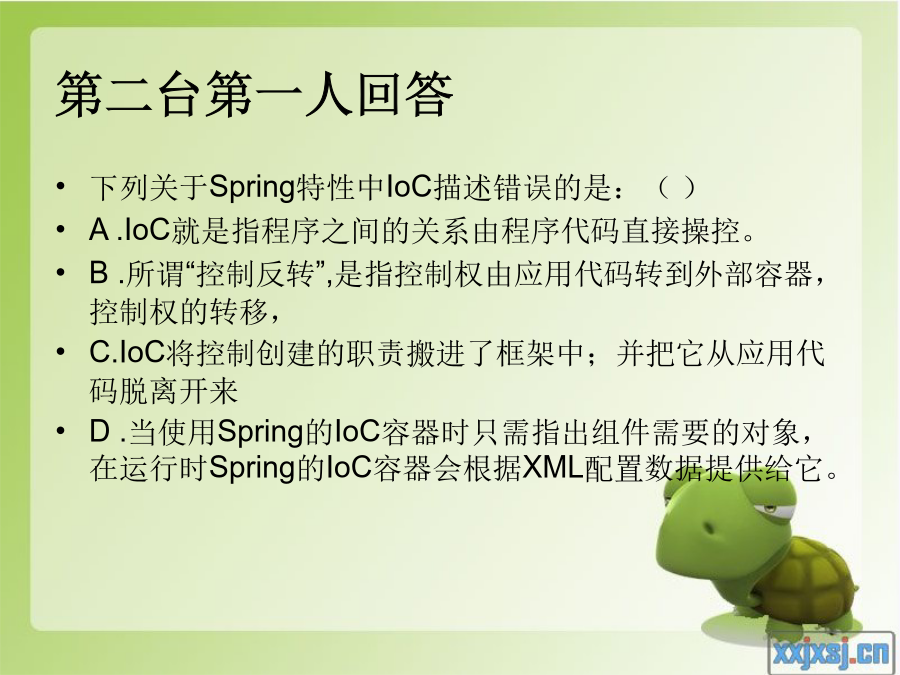 第二台第一人回答

• 下列关于Spring特性中IoC描述错误的是：（ ）
• A .IoC就是指程序之间的关系由程序代码直接操控。
• B .所谓“控制反转”,是指控制权由应用代码转到外部容器，控制权的转移，
• C.IoC将控制创建的职责搬进了框架中；并把它从应用代码脱离开来
• D .当使用Spring的IoC容器时只需指出组件需要的对象，在运行时Spring的IoC容器会根据XML配置数据提供给它。

xxjxsj.cn